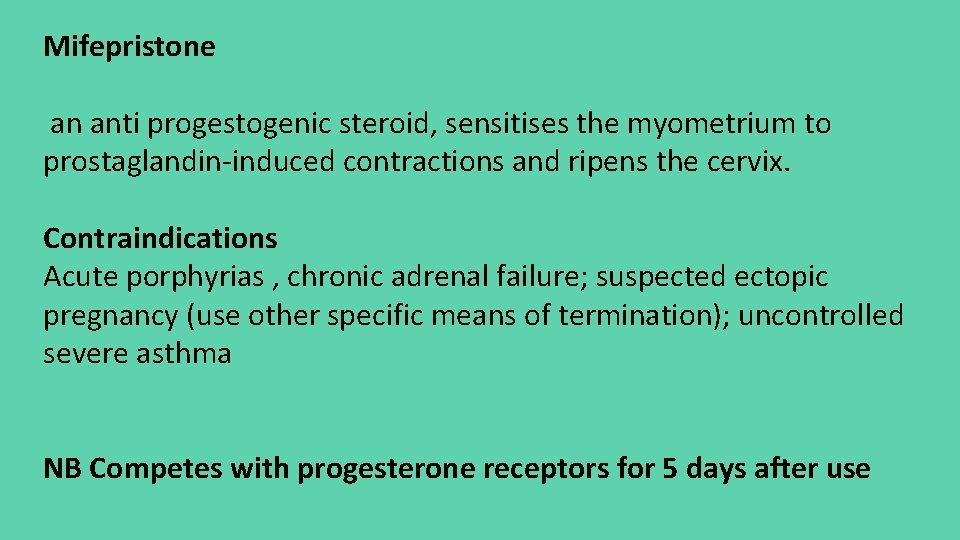 Mifepristone

an anti progestogenic steroid, sensitises the myometrium to prostaglandin-induced contractions and ripens the cervix.

Contraindications
Acute porphyrias , chronic adrenal failure; suspected ectopic pregnancy (use other specific means of termination); uncontrolled severe asthma

NB Competes with progesterone receptors for 5 days after use